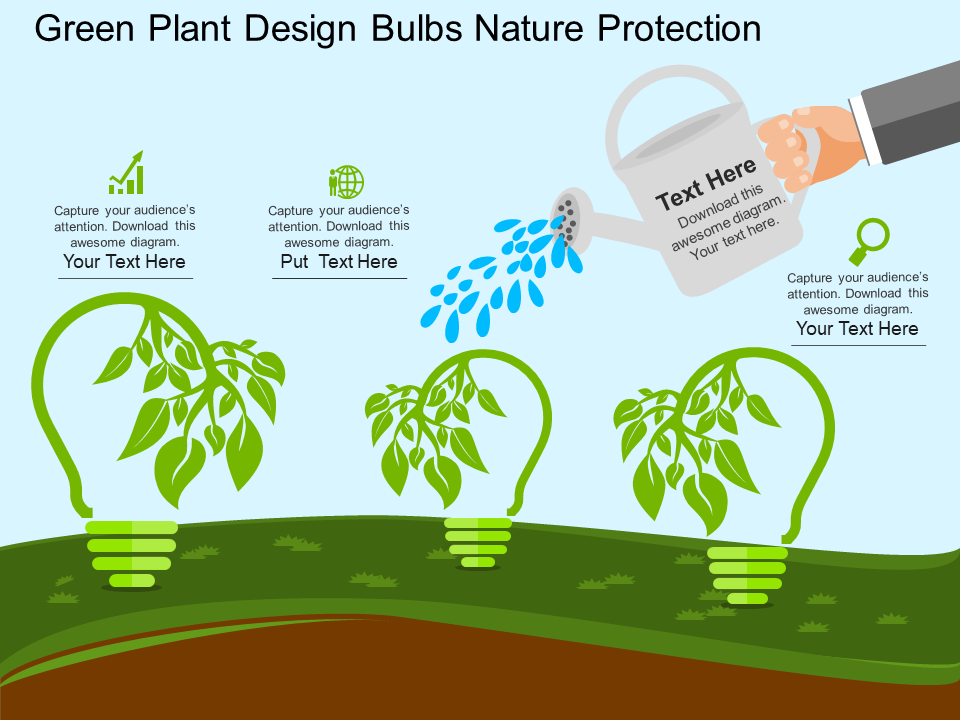 Green Plant Design Bulbs Nature Protection

Capture your audience's attention. Download this awesome diagram.
Your Text Here

Capture your audience's attention. Download this awesome diagram.
Put Text Here

Text Here
Download this awesome diagram. Your text here.

Capture your audience's attention. Download this awesome diagram.
Your Text Here